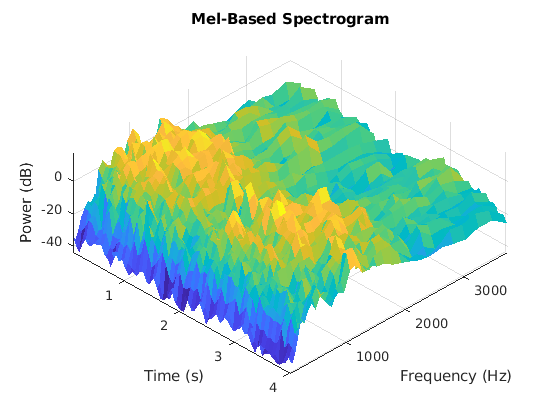 Mel-Based Spectrogram

Power (dB)

0

-20

-40

1

2

3

4

Time (s)

1000

2000

3000

Frequency (Hz)